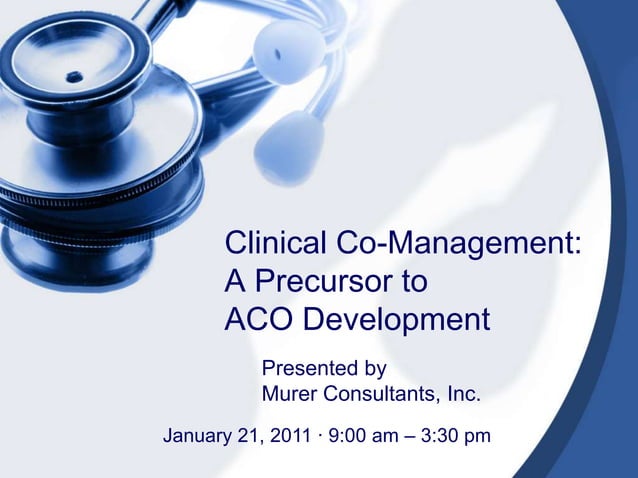 Clinical Co-Management:
A Precursor to
ACO Development

Presented by
Murer Consultants, Inc.

January 21, 2011 · 9:00 am – 3:30 pm